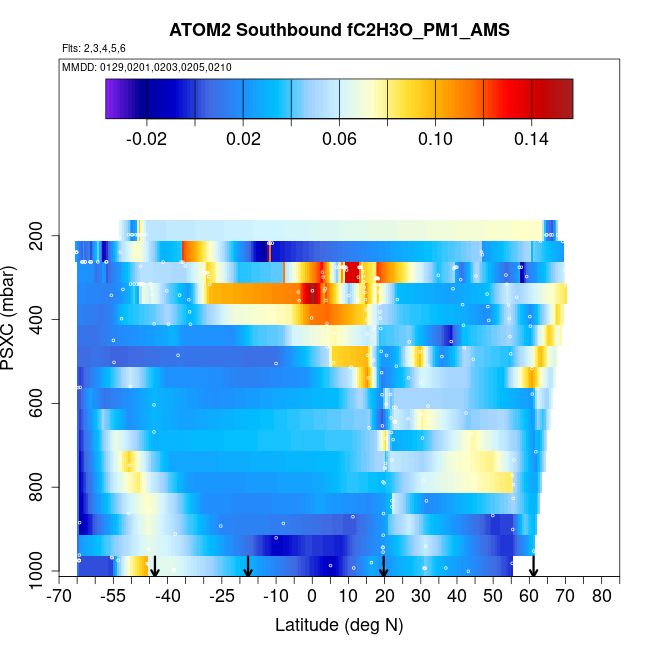 ATOM2 Southbound fC2H3O_PM1_AMS

Flts: 2,3,4,5,6

MMDD: 0129,0201,0203,0205,0210

-0.02
0.02
0.06
0.10
0.14

PSXC (mbar)

200
400
600
800
1000

-70 -55 -40 -25 -10 0 10 20 30 40 50 60 70 80

Latitude (deg N)